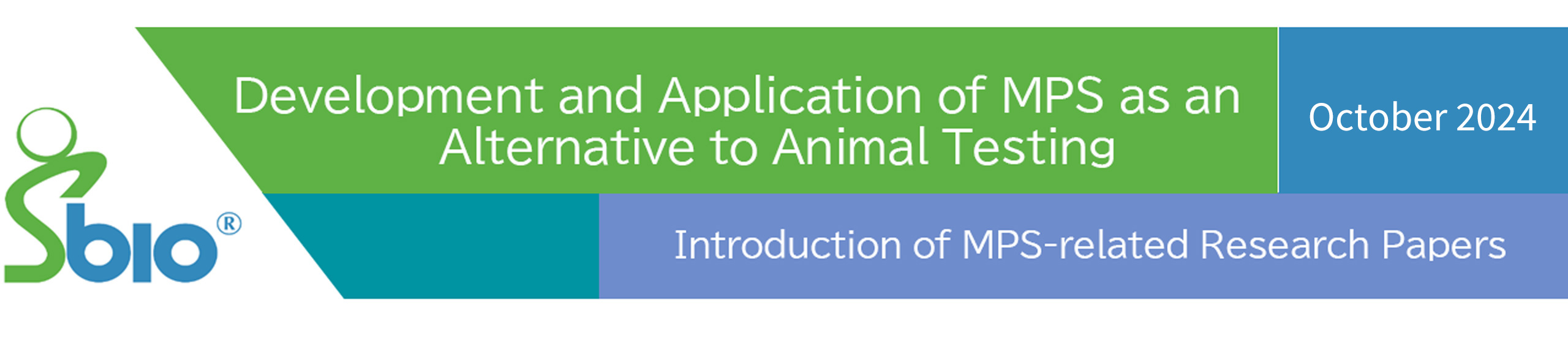 Sbio®

Development and Application of MPS as an Alternative to Animal Testing

October 2024

Introduction of MPS-related Research Papers